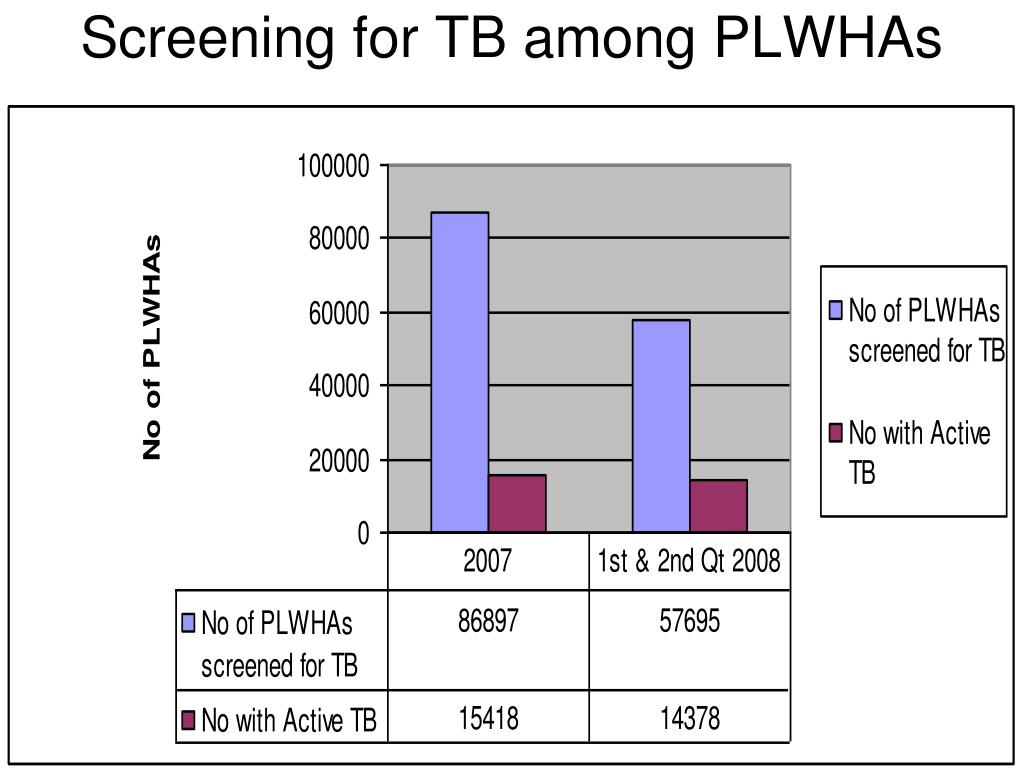 Screening for TB among PLWHAs

No of PLWHAs

100000
80000
60000
40000
20000
0

No of PLWHAs screened for TB
No with Active TB

| | 2007 | 1st & 2nd Qt 2008 |
|---|---|---|
| No of PLWHAs screened for TB | 86897 | 57695 |
| No with Active TB | 15418 | 14378 |